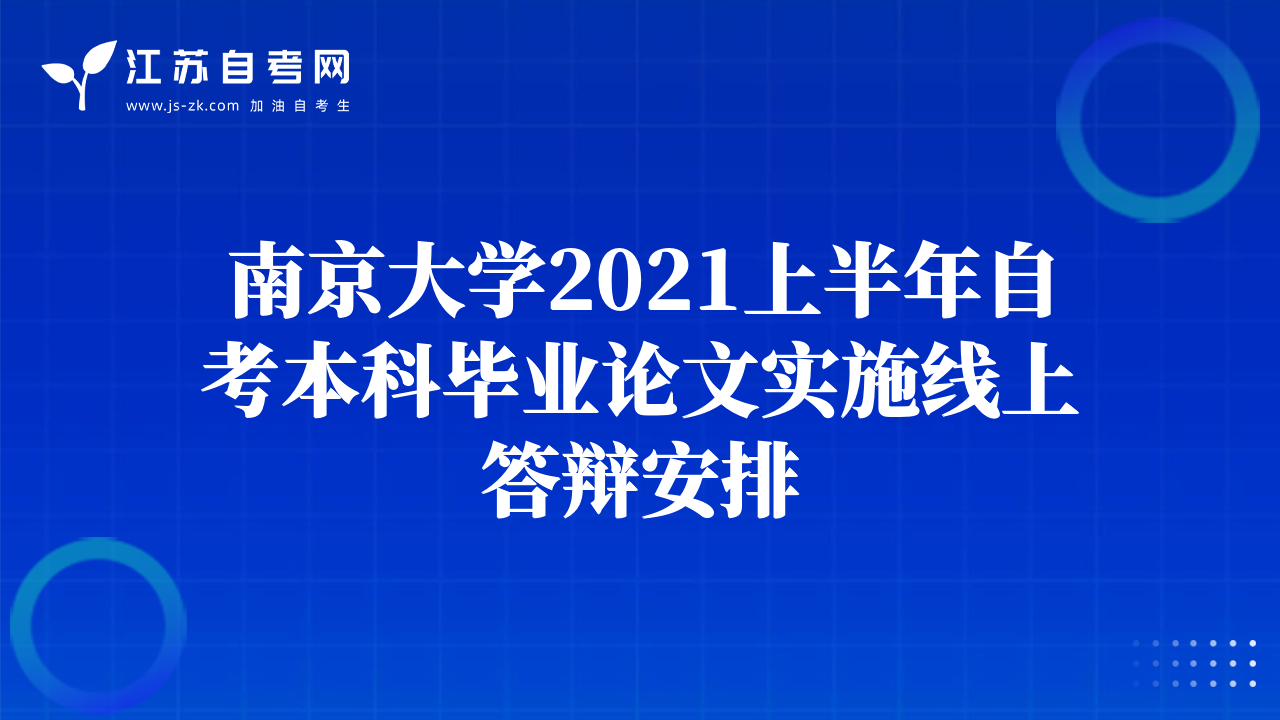 江苏自考网
www.js-zk.com 加油自考生

南京大学2021上半年自考本科毕业论文实施线上答辩安排